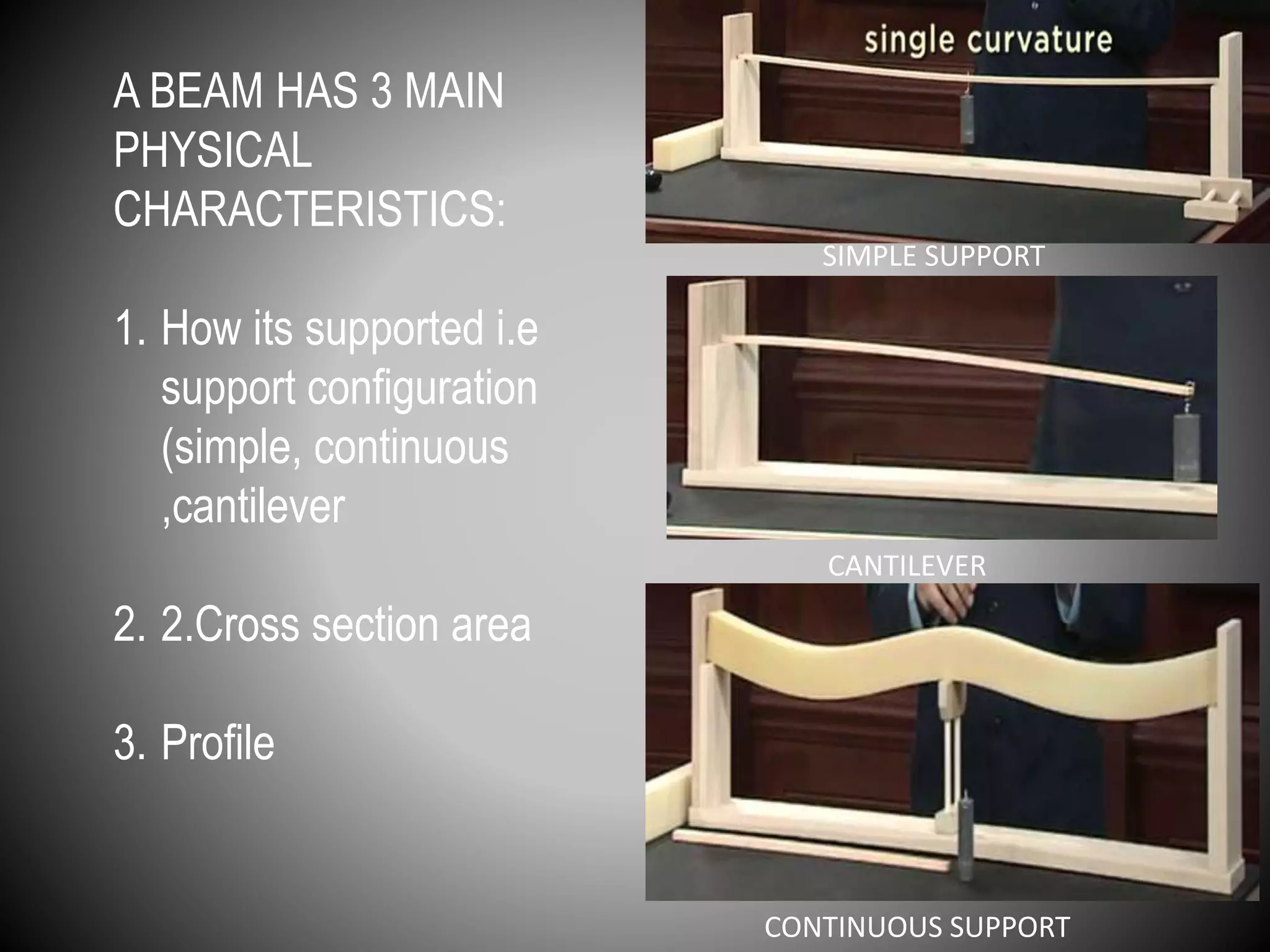 A BEAM HAS 3 MAIN PHYSICAL CHARACTERISTICS:

1. How its supported i.e support configuration (simple, continuous ,cantilever

2. 2.Cross section area

3. Profile

single curvature

SIMPLE SUPPORT

CANTILEVER

CONTINUOUS SUPPORT